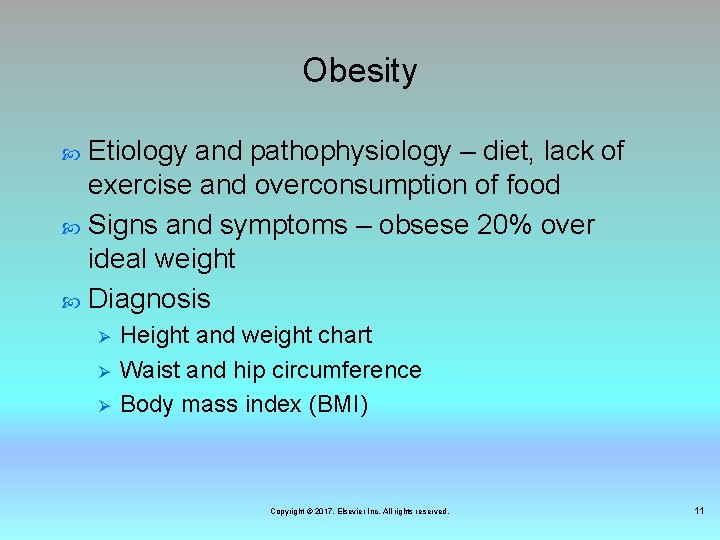 Obesity

Etiology and pathophysiology – diet, lack of exercise and overconsumption of food

Signs and symptoms – obsese 20% over ideal weight

Diagnosis

Height and weight chart

Waist and hip circumference

Body mass index (BMI)

Copyright © 2017, Elsevier Inc. All rights reserved.

11